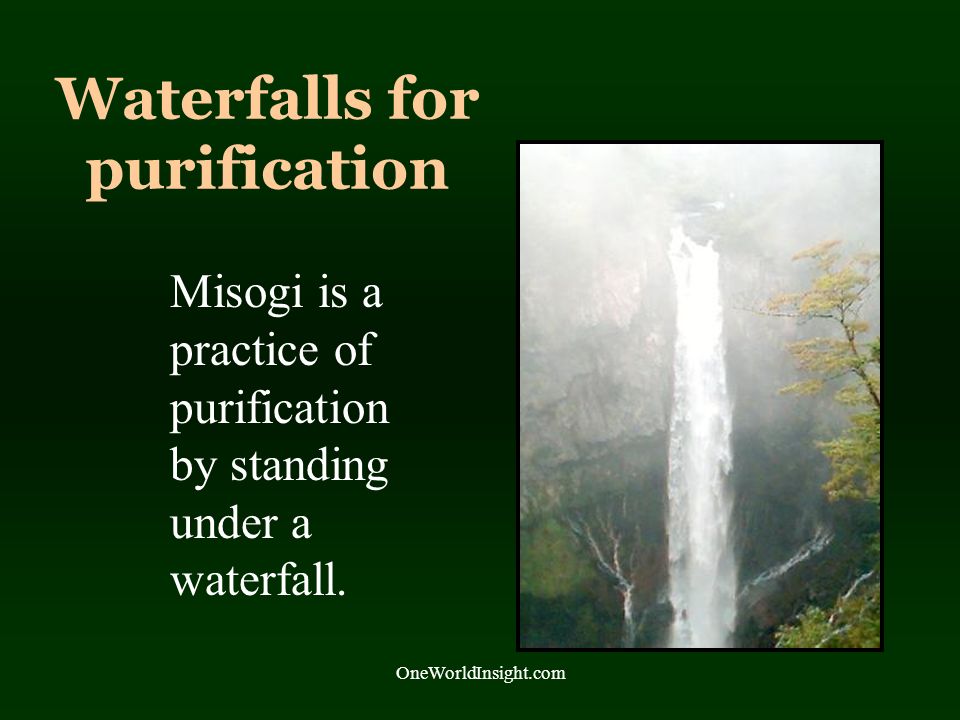 Waterfalls for purification

Misogi is a practice of purification by standing under a waterfall.

OneWorldInsight.com